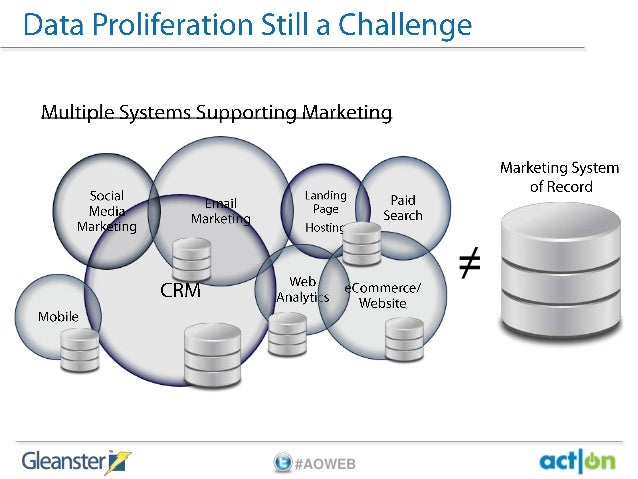 Data Proliferation Still a Challenge

Multiple Systems Supporting Marketing

Social Media Marketing

Email Marketing

Landing Page Hosting

Paid Search

CRM

Web Analytics

eCommerce/ Website

Mobile

$\neq$

Marketing System of Record

Gleanster

#AOWEB

act|on